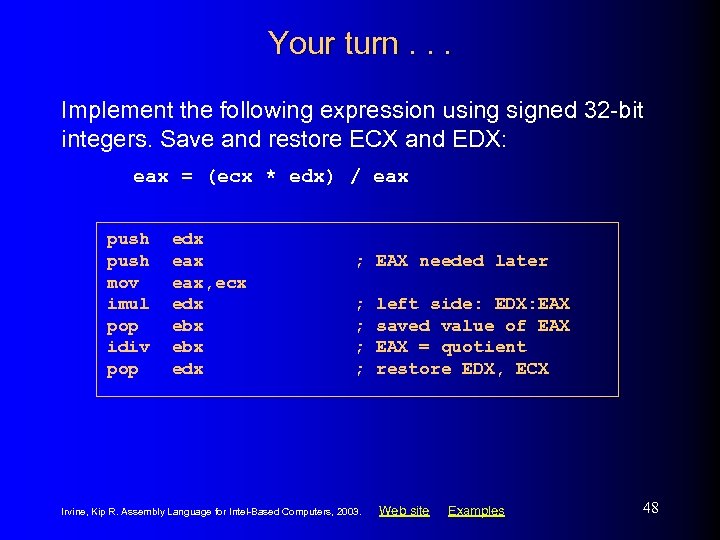 Your turn . . .

Implement the following expression using signed 32-bit integers. Save and restore ECX and EDX:

eax = (ecx * edx) / eax

push edx
push eax ; EAX needed later
mov eax,ecx
imul edx ; left side: EDX:EAX
pop ebx ; saved value of EAX
idiv ebx ; EAX = quotient
pop edx ; restore EDX, ECX

Irvine, Kip R. Assembly Language for Intel-Based Computers, 2003. Web site Examples 48